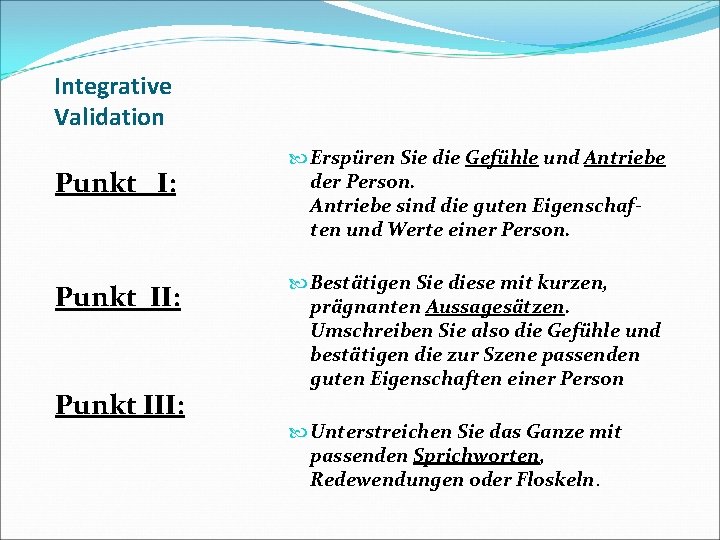 Integrative Validation

Punkt I:

Punkt II:

Punkt III:

Erspüren Sie die Gefühle und Antriebe der Person.
Antriebe sind die guten Eigenschaften und Werte einer Person.

Bestätigen Sie diese mit kurzen, prägnanten Aussagesätzen.
Umschreiben Sie also die Gefühle und bestätigen die zur Szene passenden guten Eigenschaften einer Person

Unterstreichen Sie das Ganze mit passenden Sprichworten, Redewendungen oder Floskeln.